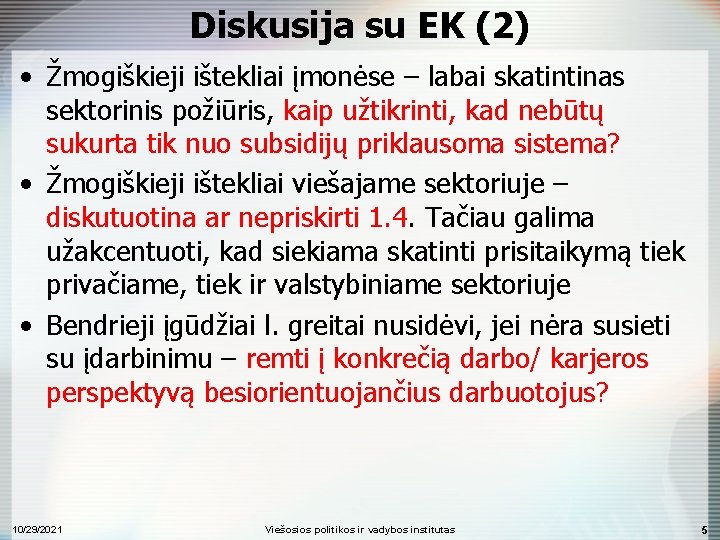 Diskusija su EK (2)

• Žmogiškieji ištekliai įmonėse – labai skatintinas sektorinis požiūris, kaip užtikrinti, kad nebūtų sukurta tik nuo subsidijų priklausoma sistema?

• Žmogiškieji ištekliai viešajame sektoriuje – diskutuotina ar nepriskirti 1.4. Tačiau galima užakcentuoti, kad siekiama skatinti prisitaikymą tiek privačiame, tiek ir valstybiniame sektoriuje

• Bendrieji įgūdžiai l. greitai nusidėvi, jei nėra susieti su įdarbinimu – remti į konkrečią darbo/ karjeros perspektyvą besiorientuojančius darbuotojus?

10/29/2021 Viešosios politikos ir vadybos institutas 5